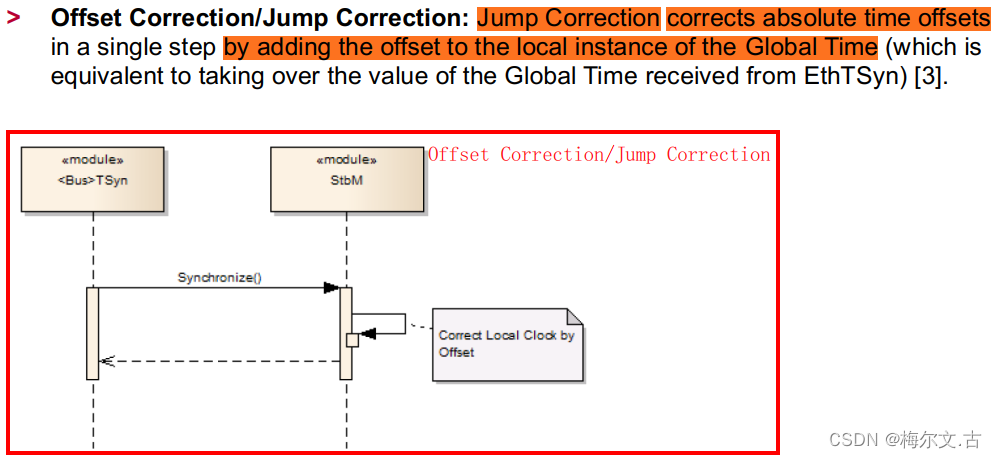 > **Offset Correction/Jump Correction:** Jump Correction corrects absolute time offsets in a single step by adding the offset to the local instance of the Global Time (which is equivalent to taking over the value of the Global Time received from EthTSyn) [3].

«module»
<Bus>TSyn

«module»
StbM

Offset Correction/Jump Correction

Synchronize()

Correct Local Clock by Offset

CSDN @梅尔文.古